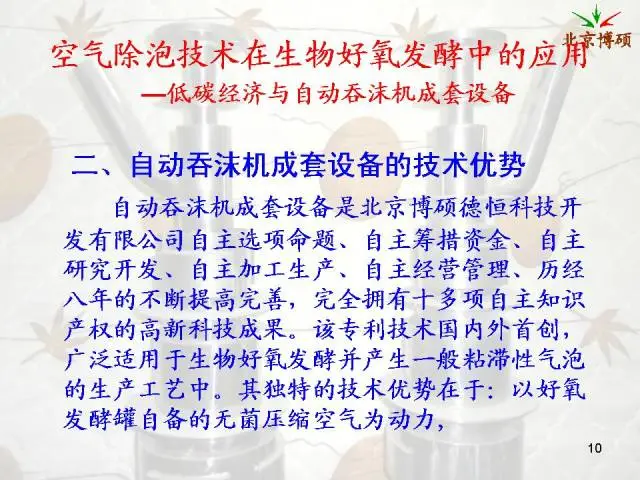 北京博硕

空气除泡技术在生物好氧发酵中的应用
—低碳经济与自动吞沫机成套设备

二、自动吞沫机成套设备的技术优势

自动吞沫机成套设备是北京博硕德恒科技开发有限公司自主选项命题、自主筹措资金、自主研究开发、自主加工生产、自主经营管理、历经八年的不断提高完善，完全拥有十多项自主知识产权的高新科技成果。该专利技术国内外首创，广泛适用于生物好氧发酵并产生一般粘滞性气泡的生产工艺中。其独特的技术优势在于：以好氧发酵罐自备的无菌压缩空气为动力，

10